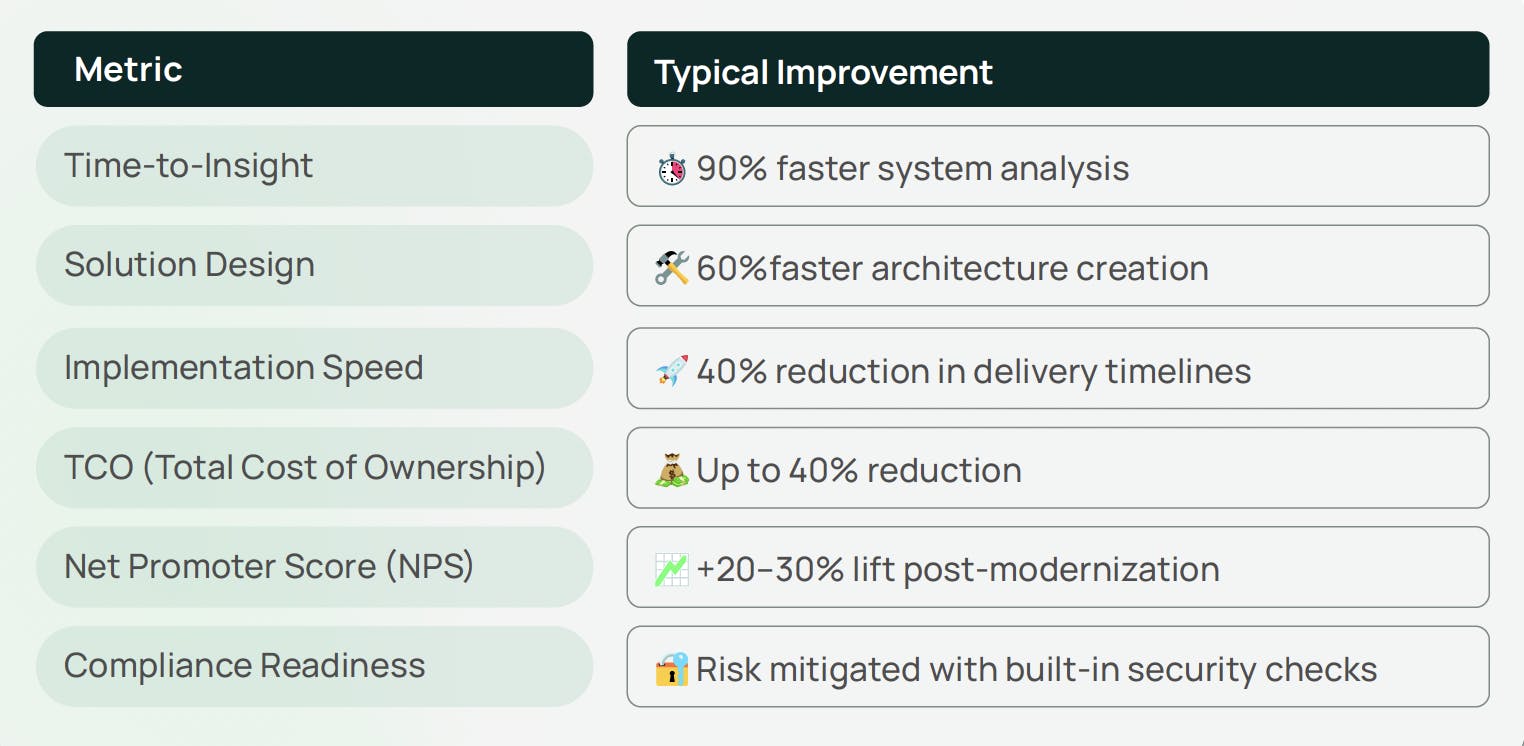 | Metric | Typical Improvement |
|---|---|
| Time-to-Insight | ⏱️ 90% faster system analysis |
| Solution Design | 🛠️ 60%faster architecture creation |
| Implementation Speed | 🚀 40% reduction in delivery timelines |
| TCO (Total Cost of Ownership) | 💰 Up to 40% reduction |
| Net Promoter Score (NPS) | 📈 +20–30% lift post-modernization |
| Compliance Readiness | 🔐 Risk mitigated with built-in security checks |